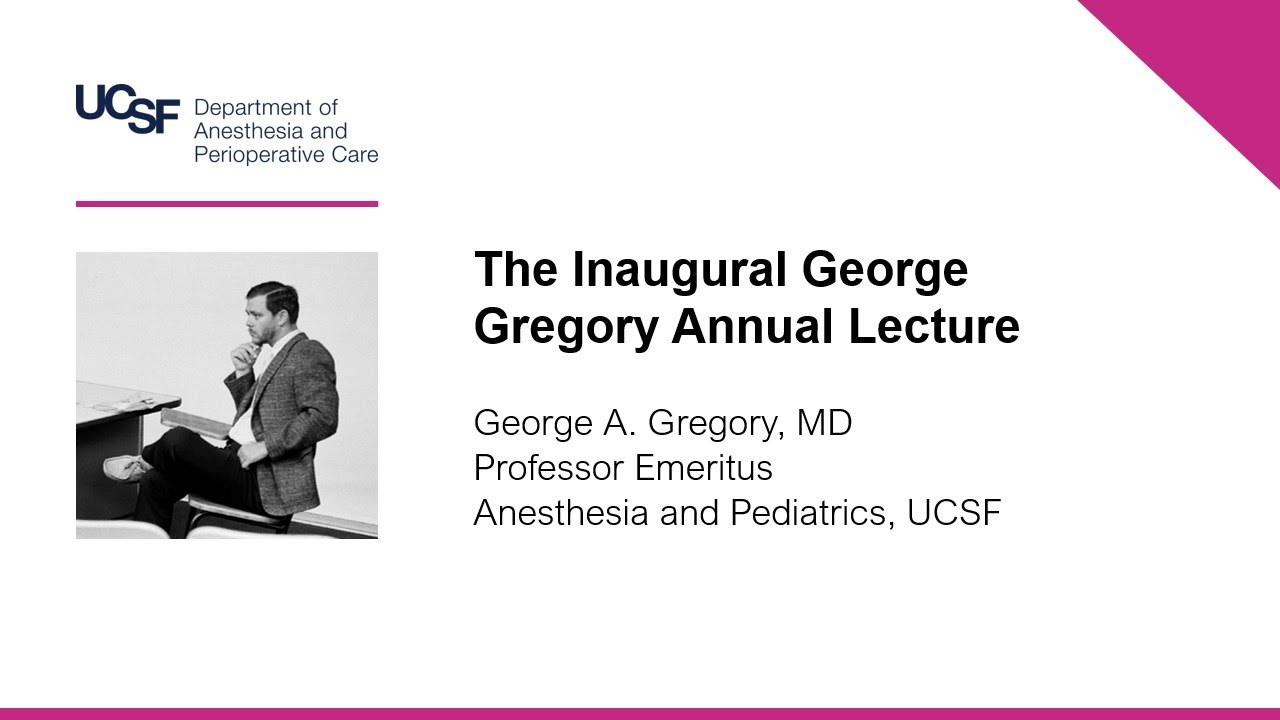 UCSF Department of Anesthesia and Perioperative Care

The Inaugural George Gregory Annual Lecture

George A. Gregory, MD
Professor Emeritus
Anesthesia and Pediatrics, UCSF